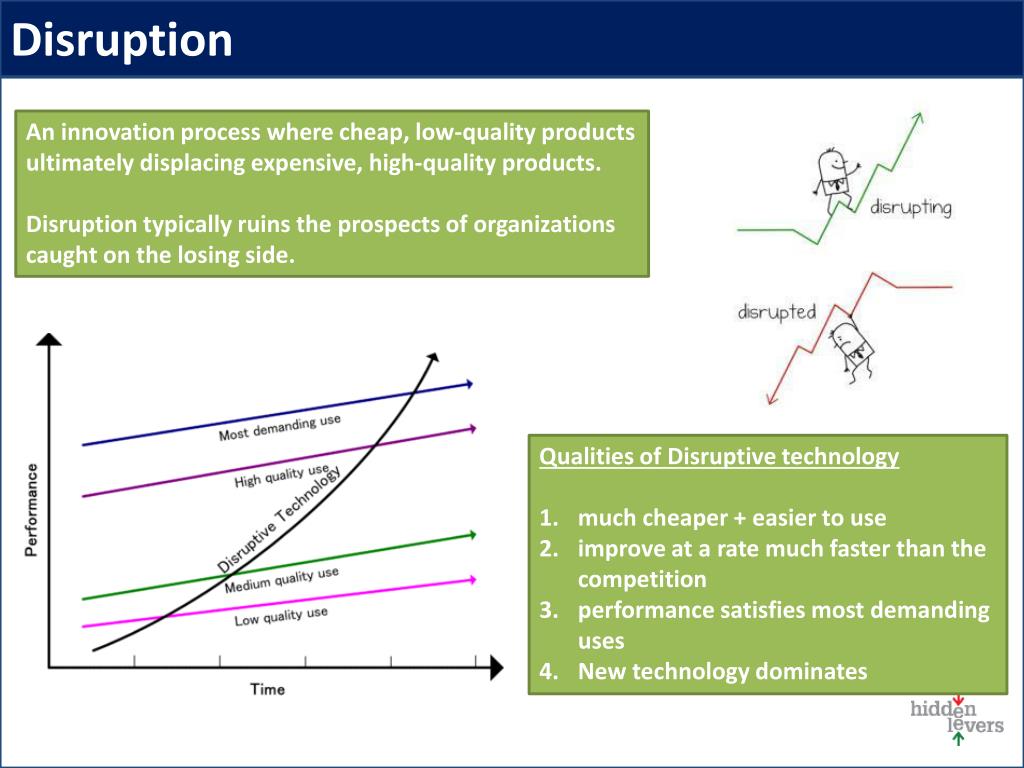 Disruption

An innovation process where cheap, low-quality products ultimately displacing expensive, high-quality products.

Disruption typically ruins the prospects of organizations caught on the losing side.

disrupting

disrupted

Performance

Most demanding use

High quality use

Disruptive Technology

Medium quality use

Low quality use

Time

Qualities of Disruptive technology

1. much cheaper + easier to use
2. improve at a rate much faster than the competition
3. performance satisfies most demanding uses
4. New technology dominates

hidden levers